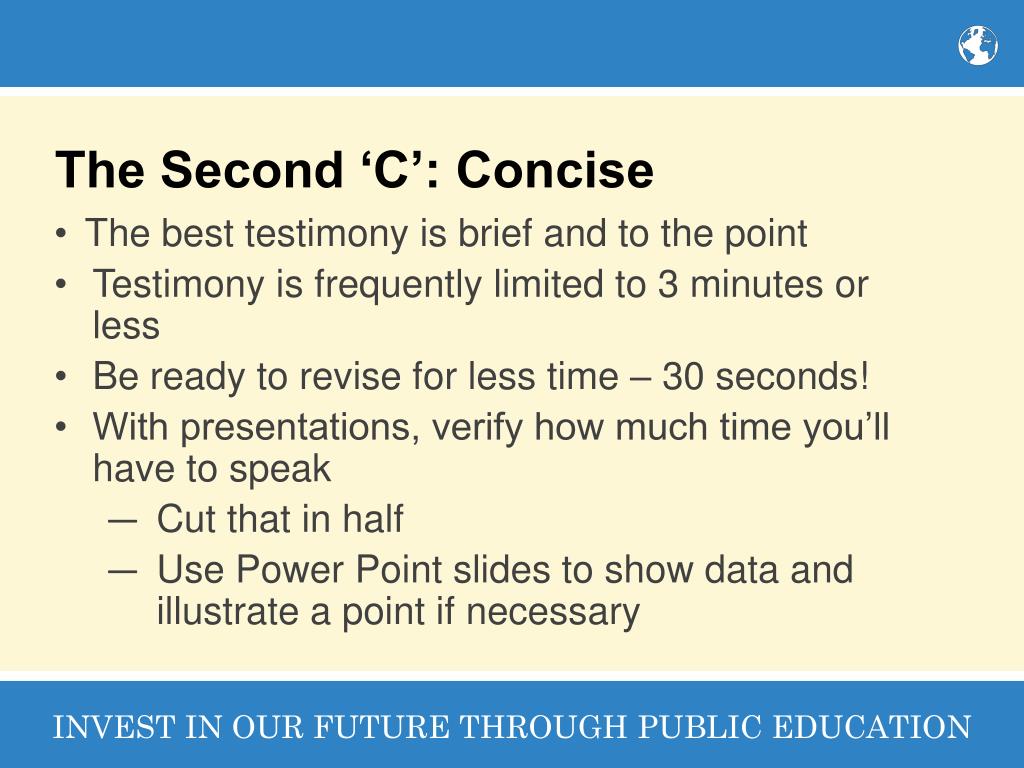 The Second ‘C’: Concise

• The best testimony is brief and to the point
• Testimony is frequently limited to 3 minutes or less
• Be ready to revise for less time – 30 seconds!
• With presentations, verify how much time you’ll have to speak
  — Cut that in half
  — Use Power Point slides to show data and illustrate a point if necessary

INVEST IN OUR FUTURE THROUGH PUBLIC EDUCATION